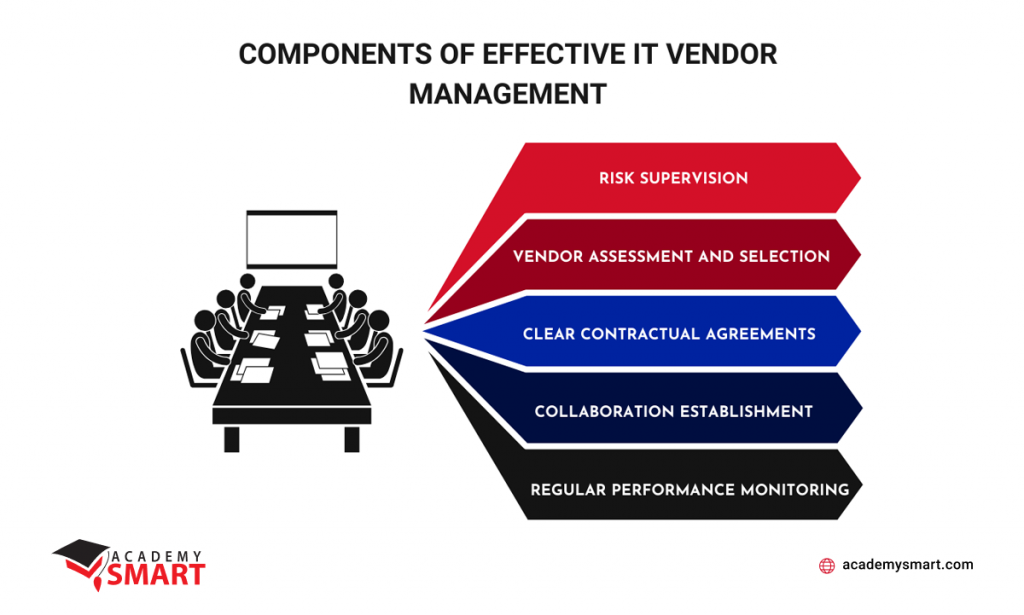 COMPONENTS OF EFFECTIVE IT VENDOR MANAGEMENT

RISK SUPERVISION

VENDOR ASSESSMENT AND SELECTION

CLEAR CONTRACTUAL AGREEMENTS

COLLABORATION ESTABLISHMENT

REGULAR PERFORMANCE MONITORING

ACADEMY SMART

academysmart.com